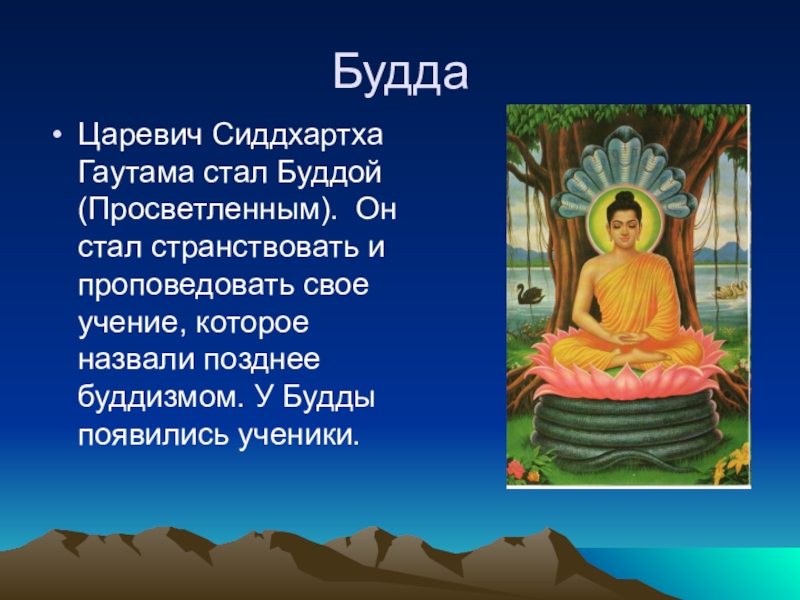 Будда

• Царевич Сиддхартха Гаутама стал Буддой (Просветленным). Он стал странствовать и проповедовать свое учение, которое назвали позднее буддизмом. У Будды появились ученики.